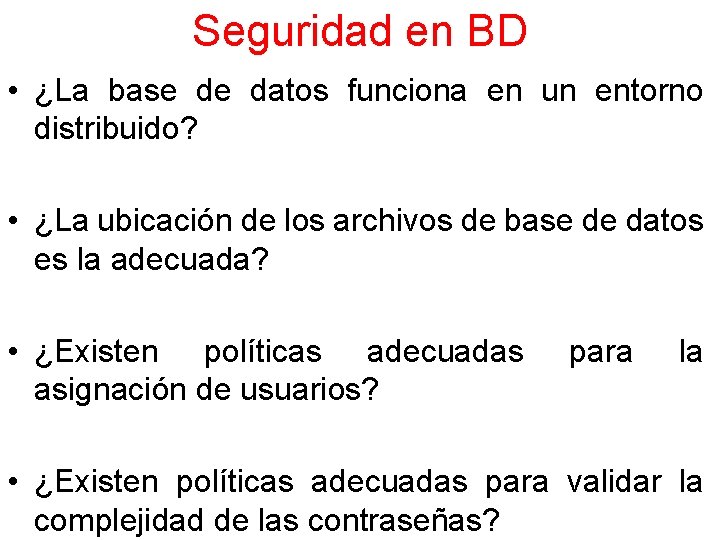 Seguridad en BD

• ¿La base de datos funciona en un entorno distribuido?

• ¿La ubicación de los archivos de base de datos es la adecuada?

• ¿Existen políticas adecuadas para la asignación de usuarios?

• ¿Existen políticas adecuadas para validar la complejidad de las contraseñas?